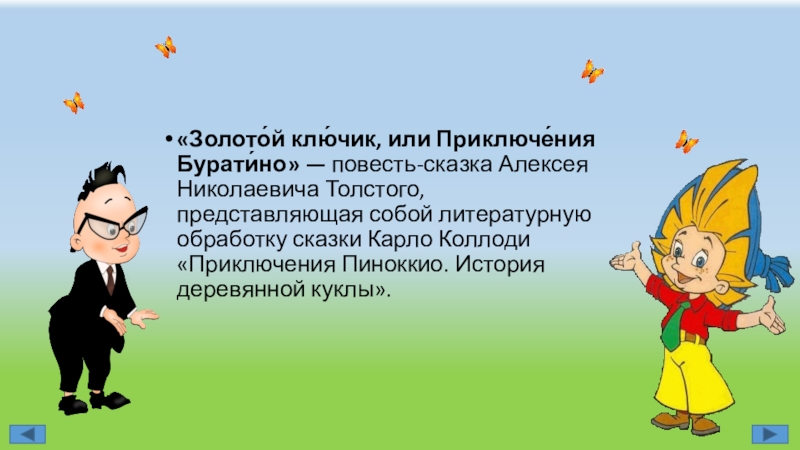 • «Золото́й клю́чик, или Приключе́ния Бурати́но» — повесть-сказка Алексея Николаевича Толстого, представляющая собой литературную обработку сказки Карло Коллоди «Приключения Пиноккио. История деревянной куклы».